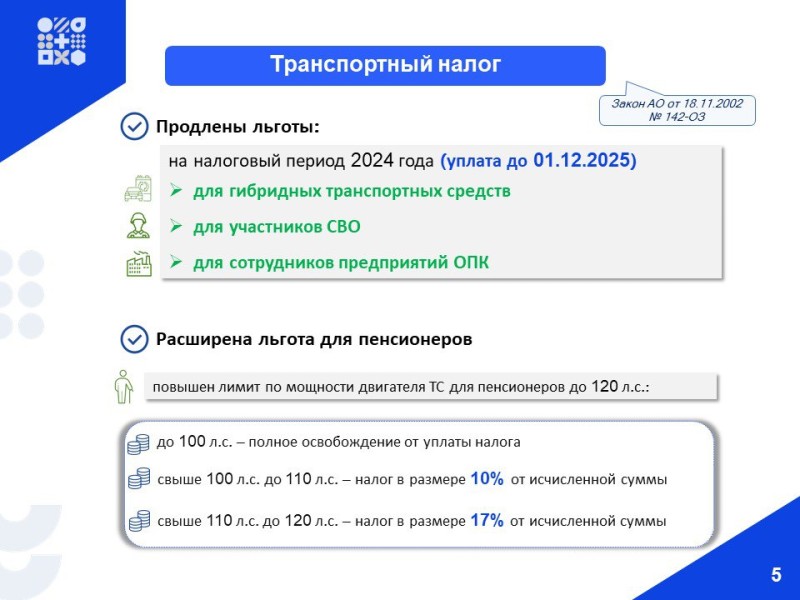 Транспортный налог

Закон АО от 18.11.2002 № 142-ОЗ

Продлены льготы:

на налоговый период 2024 года (уплата до 01.12.2025)

➢ для гибридных транспортных средств

➢ для участников СВО

➢ для сотрудников предприятий ОПК

Расширена льгота для пенсионеров

повышен лимит по мощности двигателя ТС для пенсионеров до 120 л.с.:

до 100 л.с. – полное освобождение от уплаты налога

свыше 100 л.с. до 110 л.с. – налог в размере 10% от исчисленной суммы

свыше 110 л.с. до 120 л.с. – налог в размере 17% от исчисленной суммы

5